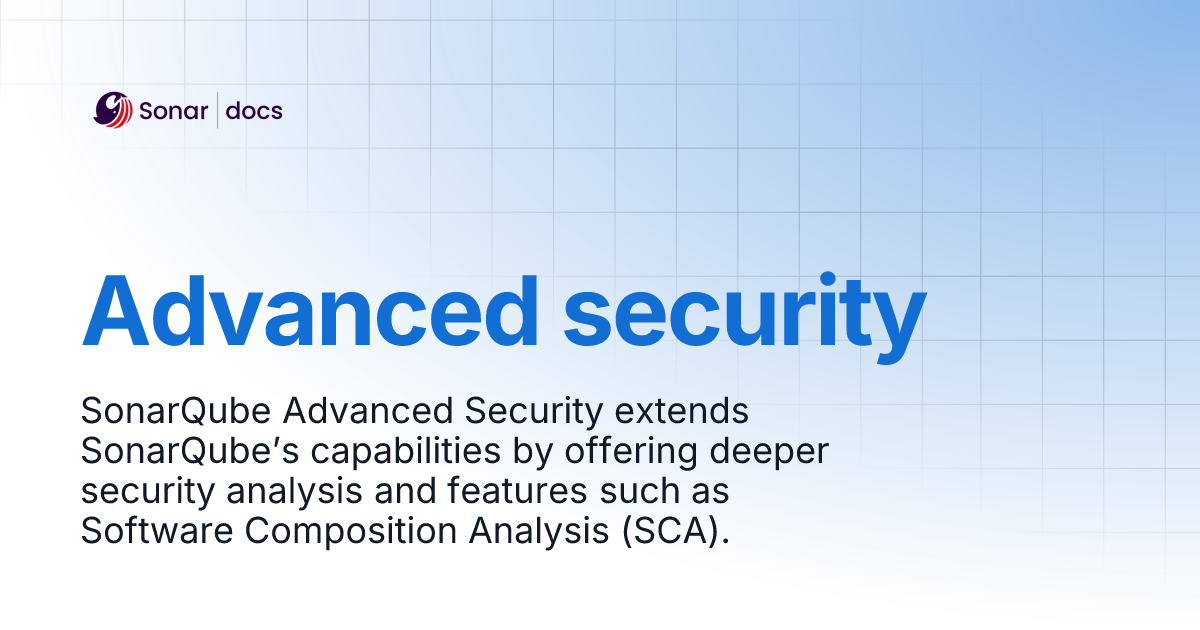 Sonar | docs

Advanced security

SonarQube Advanced Security extends SonarQube's capabilities by offering deeper security analysis and features such as Software Composition Analysis (SCA).